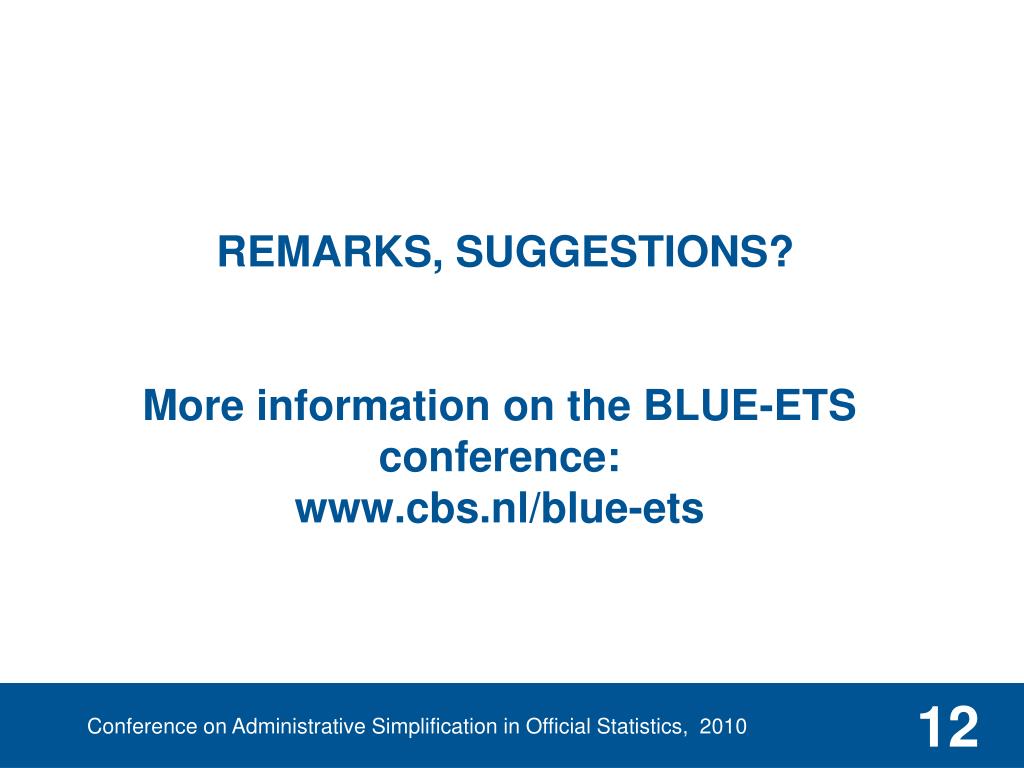 REMARKS, SUGGESTIONS?

More information on the BLUE-ETS conference:
www.cbs.nl/blue-ets

Conference on Administrative Simplification in Official Statistics, 2010

12